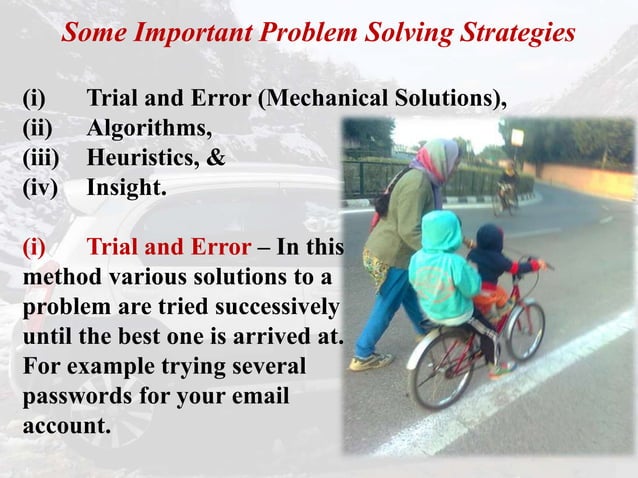 Some Important Problem Solving Strategies

(i) Trial and Error (Mechanical Solutions),
(ii) Algorithms,
(iii) Heuristics, &
(iv) Insight.

(i) Trial and Error – In this method various solutions to a problem are tried successively until the best one is arrived at. For example trying several passwords for your email account.